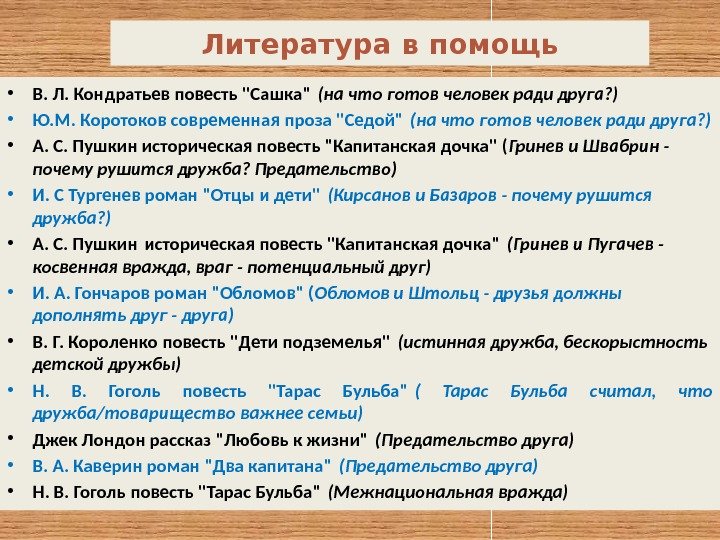 Литература в помощь

• В. Л. Кондратьев повесть "Сашка" (на что готов человек ради друга?)
• Ю.М. Коротоков современная проза "Седой" (на что готов человек ради друга?)
• А. С. Пушкин историческая повесть "Капитанская дочка" (Гринев и Швабрин - почему рушится дружба? Предательство)
• И. С Тургенев роман "Отцы и дети" (Кирсанов и Базаров - почему рушится дружба?)
• А. С. Пушкин историческая повесть "Капитанская дочка" (Гринев и Пугачев - косвенная вражда, враг - потенциальный друг)
• И. А. Гончаров роман "Обломов" (Обломов и Штольц - друзья должны дополнять друг - друга)
• В. Г. Короленко повесть "Дети подземелья" (истинная дружба, бескорыстность детской дружбы)
• Н. В. Гоголь повесть "Тарас Бульба" ( Тарас Бульба считал, что дружба/товарищество важнее семьи)
• Джек Лондон рассказ "Любовь к жизни" (Предательство друга)
• В. А. Каверин роман "Два капитана" (Предательство друга)
• Н. В. Гоголь повесть "Тарас Бульба" (Межнациональная вражда)